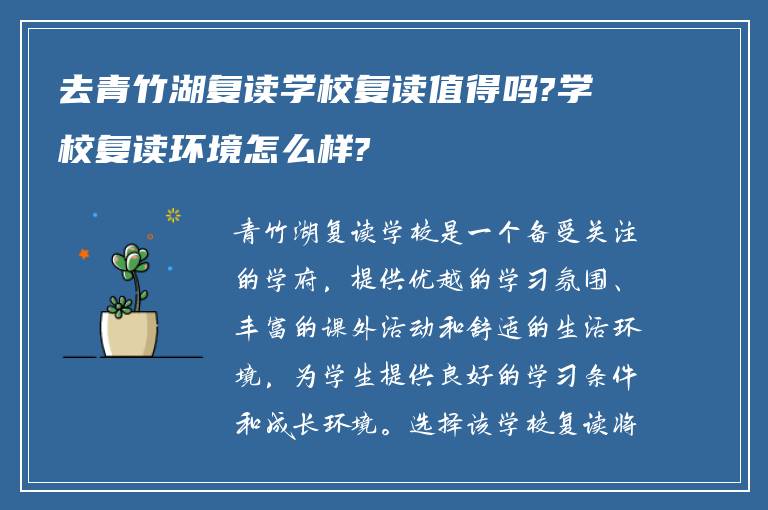 去青竹湖复读学校复读值得吗?学校复读环境怎么样?

青竹湖复读学校是一个备受关注的学府，提供优越的学习氛围、丰富的课外活动和舒适的生活环境，为学生提供良好的学习条件和成长环境。选择该学校复读将